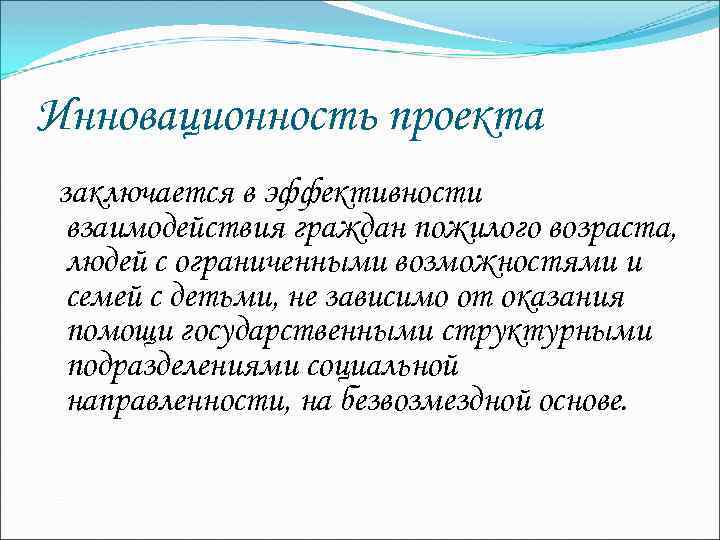 Инновационность проекта

заключается в эффективности взаимодействия граждан пожилого возраста, людей с ограниченными возможностями и семей с детьми, не зависимо от оказания помощи государственными структурными подразделениями социальной направленности, на безвозмездной основе.